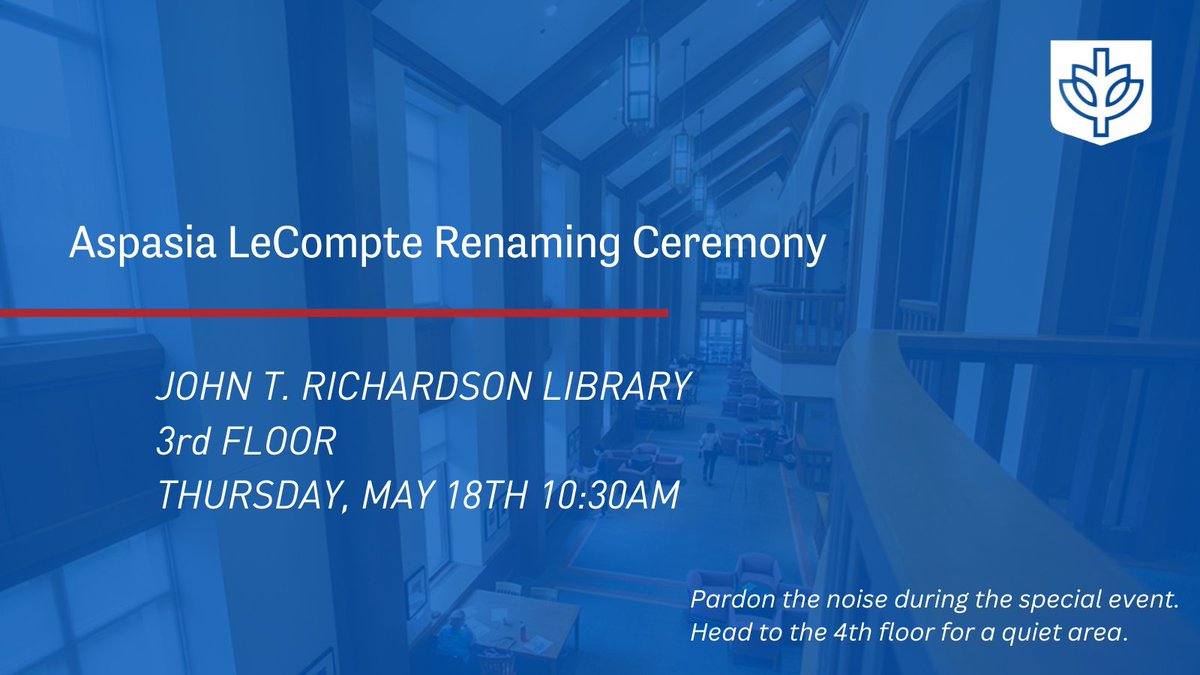 Aspasia LeCompte Renaming Ceremony

JOHN T. RICHARDSON LIBRARY
3rd FLOOR
THURSDAY, MAY 18TH 10:30AM

Pardon the noise during the special event.
Head to the 4th floor for a quiet area.